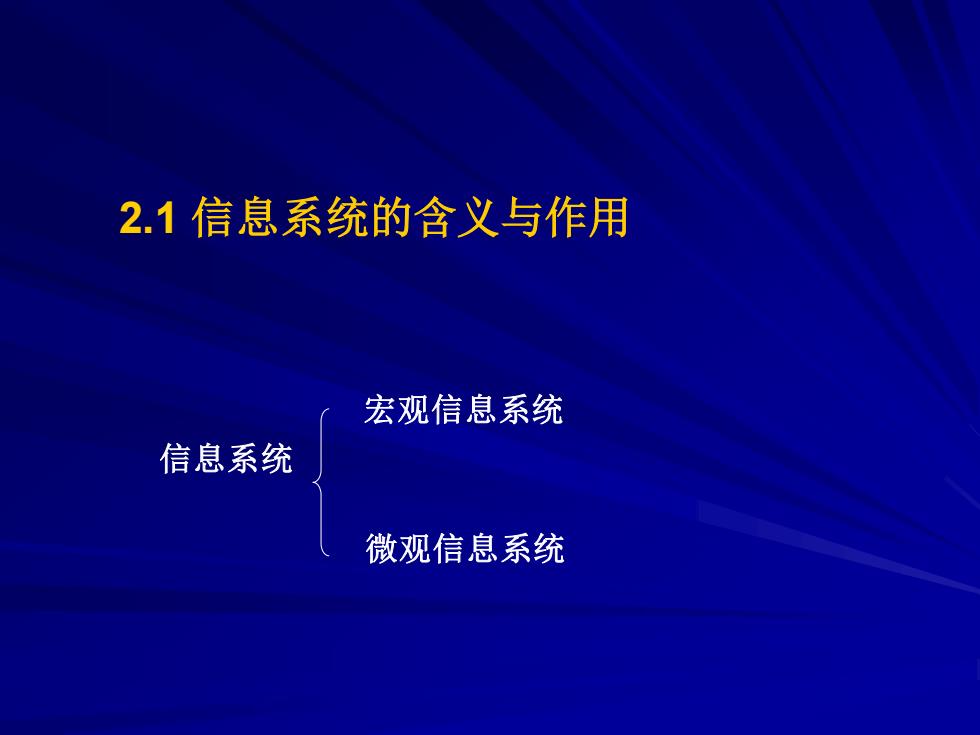 2.1 信息系统的含义与作用

信息系统

宏观信息系统

微观信息系统